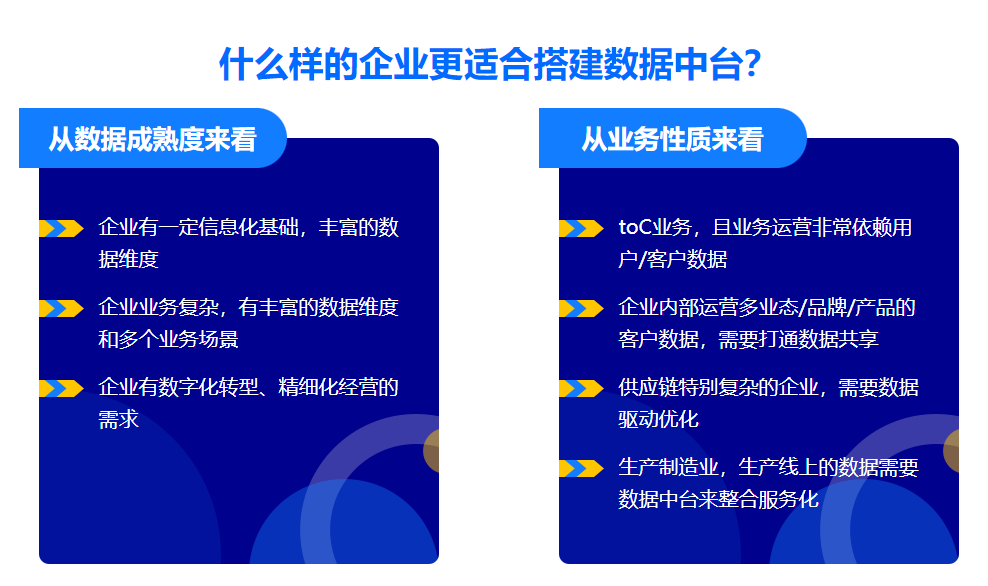 什么样的企业更适合搭建数据中台?

从数据成熟度来看

企业有一定信息化基础，丰富的数据维度

企业业务复杂，有丰富的数据维度和多个业务场景

企业有数字化转型、精细化经营的需求

从业务性质来看

toC业务，且业务运营非常依赖用户/客户数据

企业内部运营多业态/品牌/产品的客户数据，需要打通数据共享

供应链特别复杂的企业，需要数据驱动优化

生产制造业，生产线上的数据需要数据中台来整合服务化